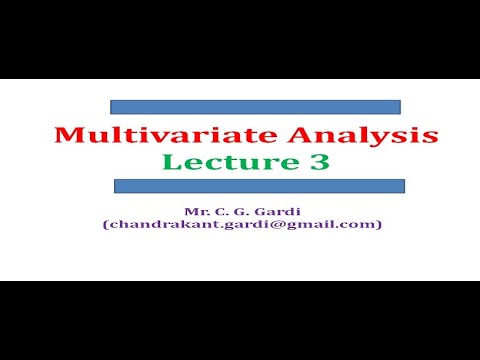 Multivariate Analysis
Lecture 3

Mr. C. G. Gardi
(chandrakant.gardi@gmail.com)